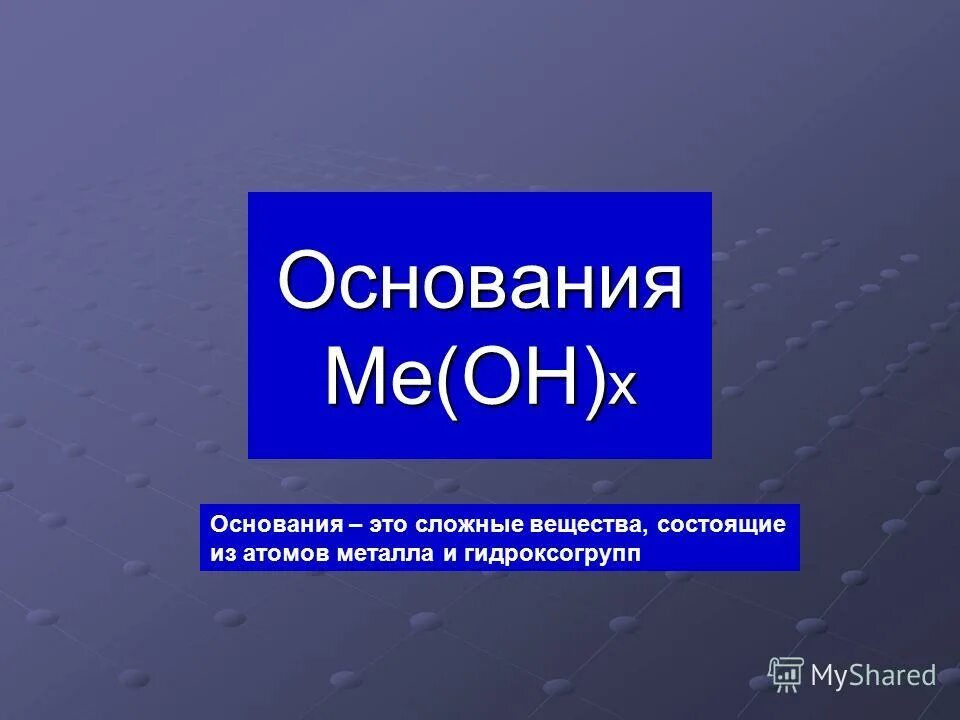 Основания
$Me(OH)_x$

Основания – это сложные вещества, состоящие из атомов металла и гидроксогрупп

MyShared